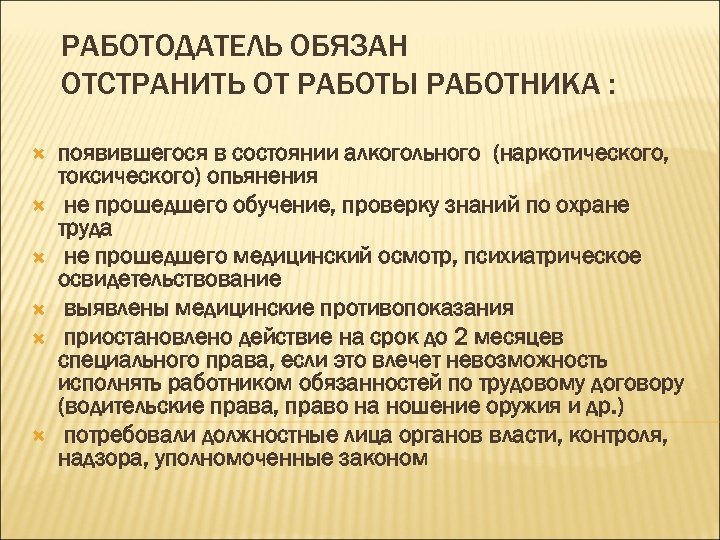 РАБОТОДАТЕЛЬ ОБЯЗАН
ОТСТРАНИТЬ ОТ РАБОТЫ РАБОТНИКА :

появившегося в состоянии алкогольного (наркотического, токсического) опьянения

не прошедшего обучение, проверку знаний по охране труда

не прошедшего медицинский осмотр, психиатрическое освидетельствование

выявлены медицинские противопоказания

приостановлено действие на срок до 2 месяцев специального права, если это влечет невозможность исполнять работником обязанностей по трудовому договору (водительские права, право на ношение оружия и др.)

потребовали должностные лица органов власти, контроля, надзора, уполномоченные законом